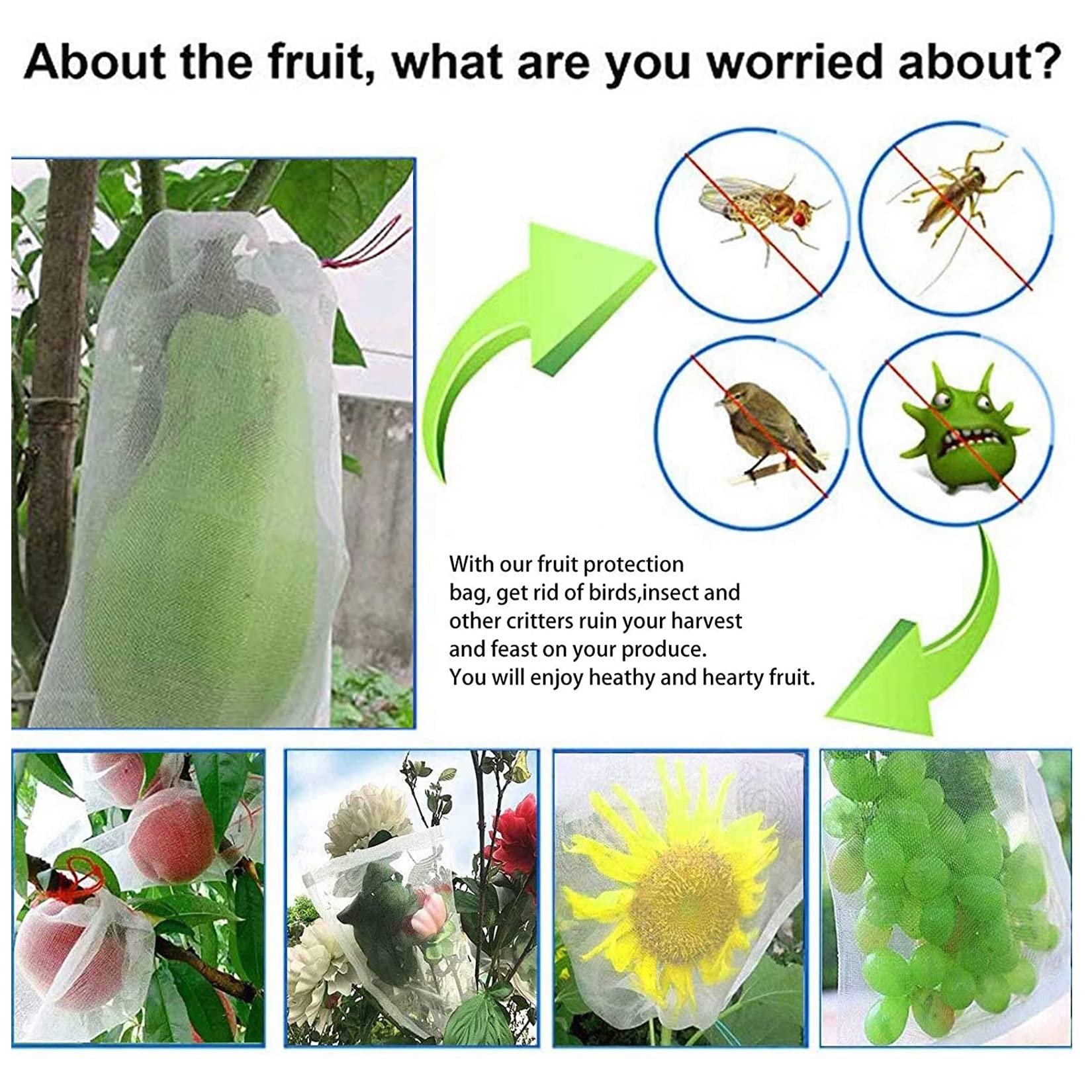 About the fruit, what are you worried about?

With our fruit protection bag, get rid of birds,insect and other critters ruin your harvest and feast on your produce.
You will enjoy heathy and hearty fruit.